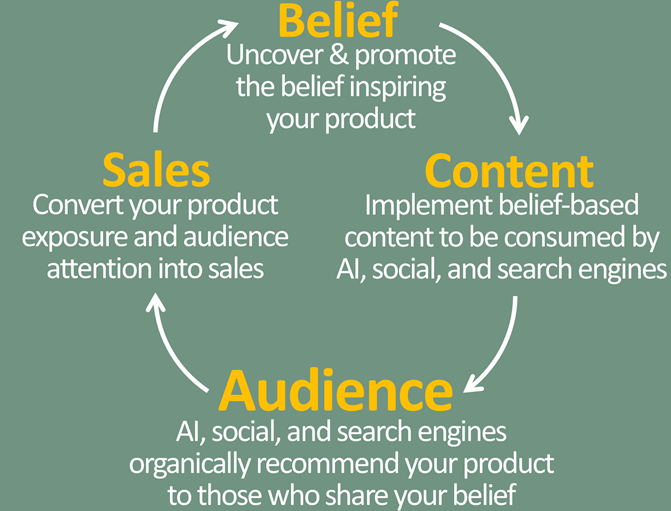 Belief
Uncover & promote the belief inspiring your product

Content
Implement belief-based content to be consumed by AI, social, and search engines

Audience
AI, social, and search engines organically recommend your product to those who share your belief

Sales
Convert your product exposure and audience attention into sales